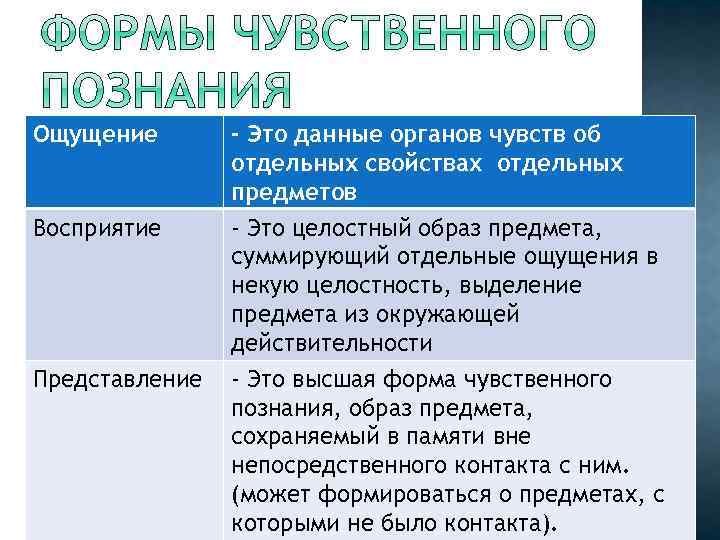 ФОРМЫ ЧУВСТВЕННОГО ПОЗНАНИЯ

| Ощущение | - Это данные органов чувств об отдельных свойствах отдельных предметов |
|---|---|
| Восприятие | - Это целостный образ предмета, суммирующий отдельные ощущения в некую целостность, выделение предмета из окружающей действительности |
| Представление | - Это высшая форма чувственного познания, образ предмета, сохраняемый в памяти вне непосредственного контакта с ним. (может формироваться о предметах, с которыми не было контакта). |